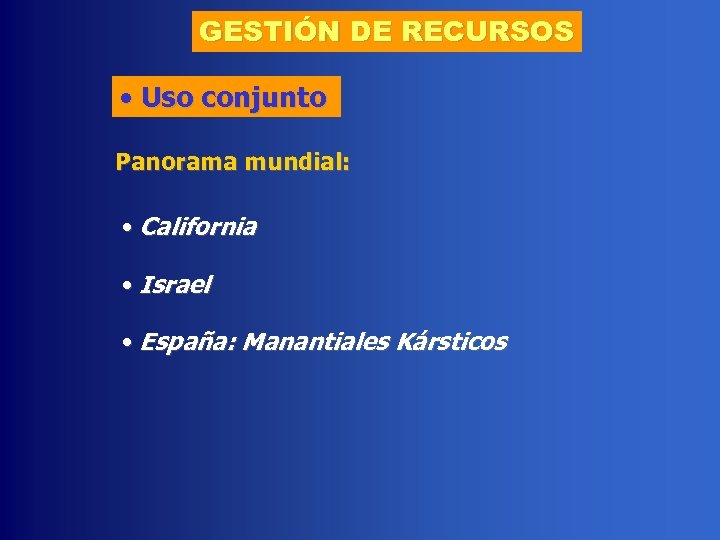 GESTIÓN DE RECURSOS

• Uso conjunto

Panorama mundial:

• California

• Israel

• España: Manantiales Kársticos